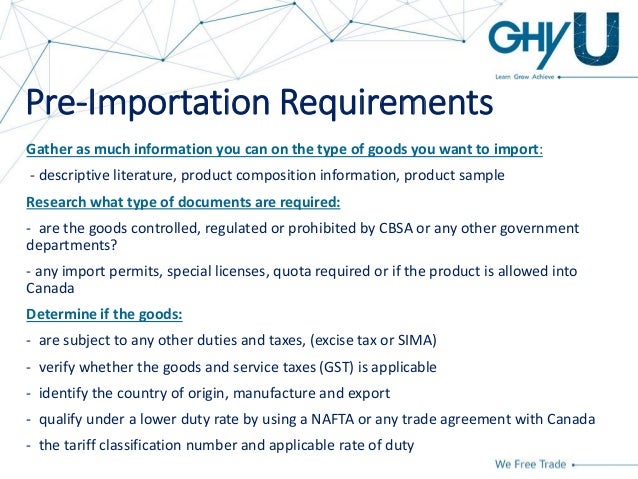 GHY U
Learn Grow Achieve

Pre-Importation Requirements

Gather as much information you can on the type of goods you want to import:

- descriptive literature, product composition information, product sample

Research what type of documents are required:

- are the goods controlled, regulated or prohibited by CBSA or any other government departments?

- any import permits, special licenses, quota required or if the product is allowed into Canada

Determine if the goods:

- are subject to any other duties and taxes, (excise tax or SIMA)

- verify whether the goods and service taxes (GST) is applicable

- identify the country of origin, manufacture and export

- qualify under a lower duty rate by using a NAFTA or any trade agreement with Canada

- the tariff classification number and applicable rate of duty

We Free Trade